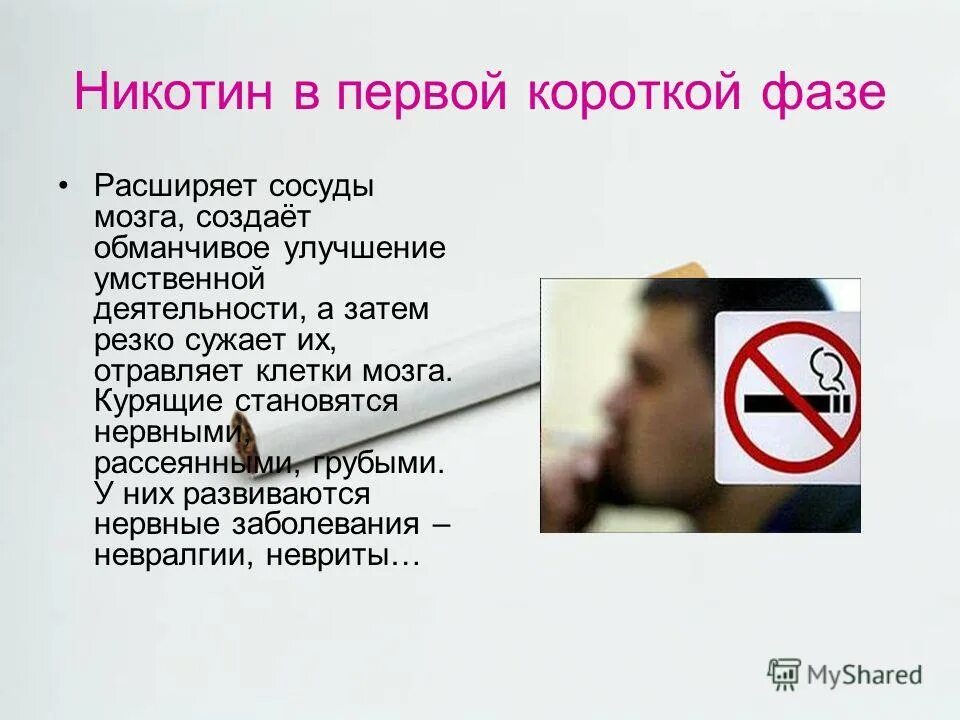 Никотин в первой короткой фазе

• Расширяет сосуды мозга, создаёт обманчивое улучшение умственной деятельности, а затем резко сужает их, отравляет клетки мозга. Курящие становятся нервными, рассеянными, грубыми. У них развиваются нервные заболевания – невралгии, невриты…

MyShared